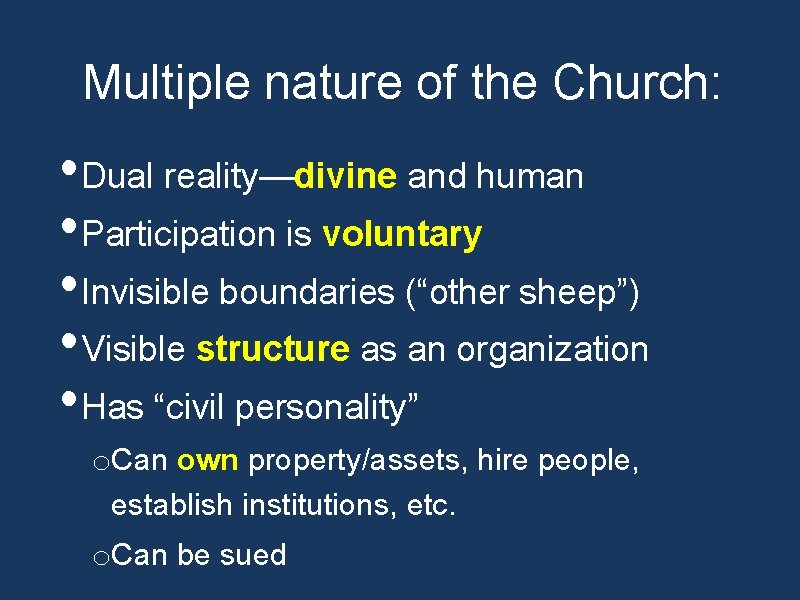 Multiple nature of the Church:

• Dual reality—divine and human
• Participation is voluntary
• Invisible boundaries (“other sheep”)
• Visible structure as an organization
• Has “civil personality”
  o Can own property/assets, hire people, establish institutions, etc.
  o Can be sued